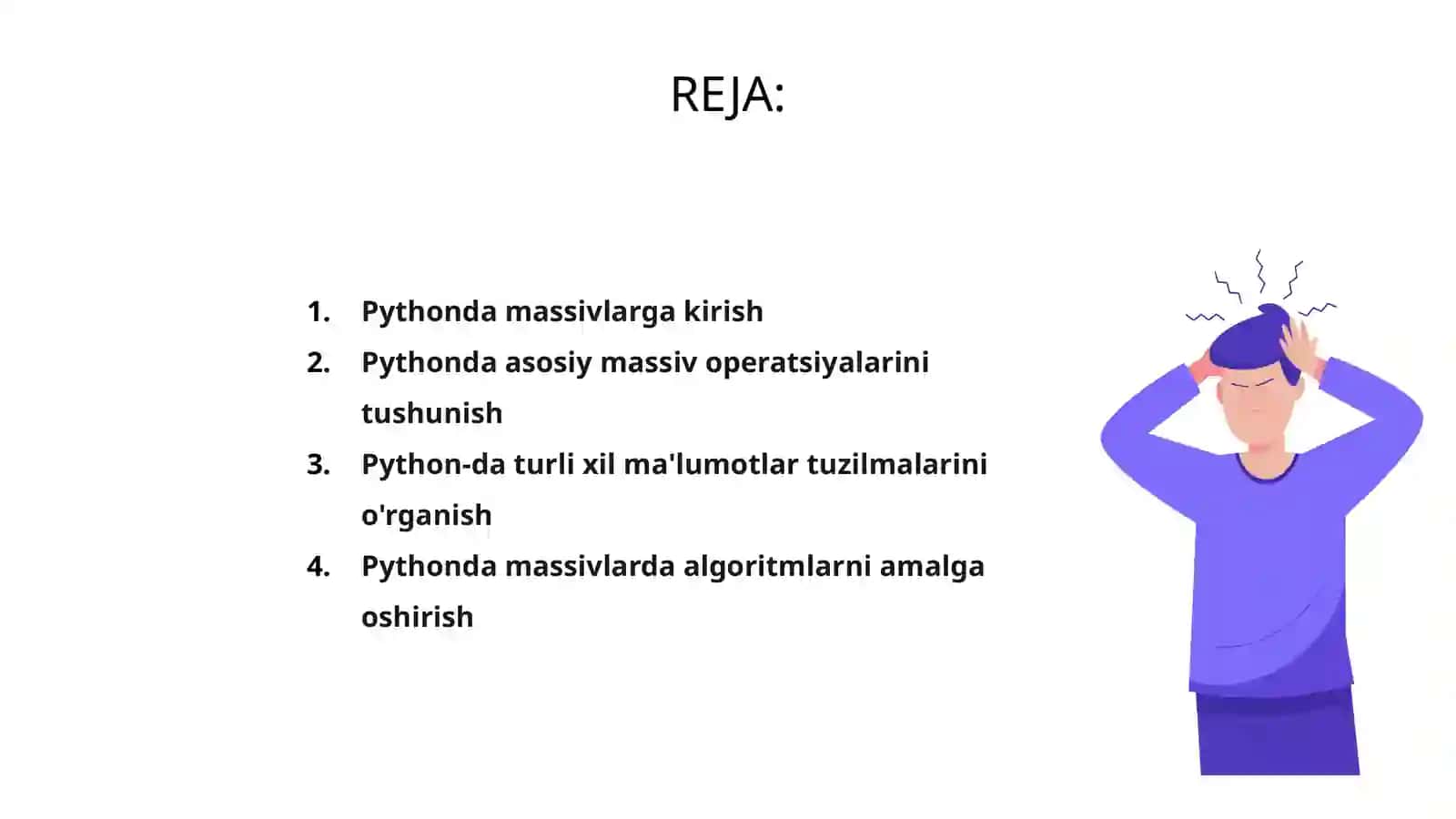 REJA:

1. Pythonda massivlarga kirish
2. Pythonda asosiy massiv operatsiyalarini tushunish
3. Python-da turli xil ma'lumotlar tuzilmalarini o'rganish
4. Pythonda massivlarda algoritmlarni amalga oshirish